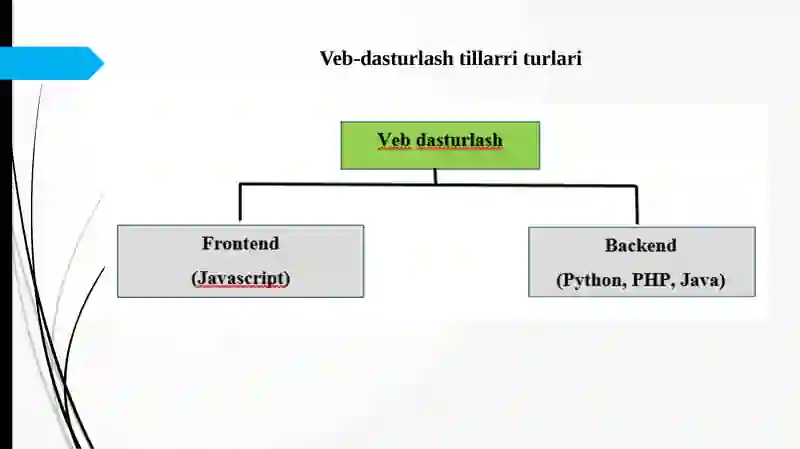 Veb-dasturlash tillarri turlari

Veb dasturlash

Frontend
(Javascript)

Backend
(Python, PHP, Java)